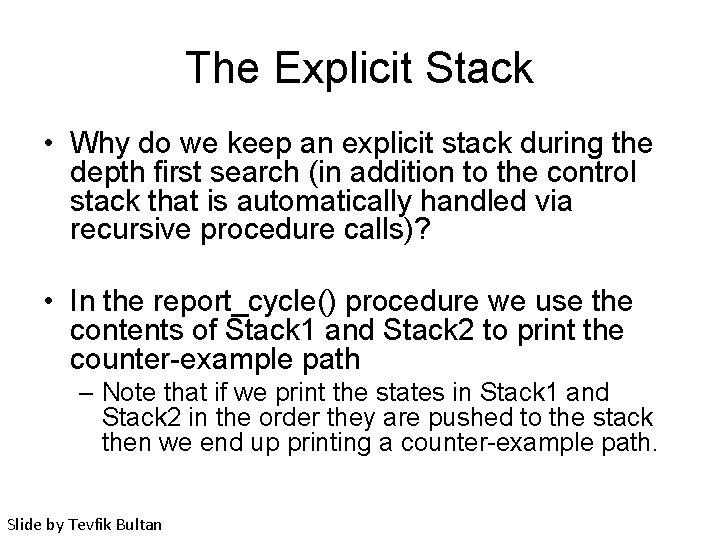 The Explicit Stack

• Why do we keep an explicit stack during the depth first search (in addition to the control stack that is automatically handled via recursive procedure calls)?

• In the report_cycle() procedure we use the contents of Stack1 and Stack2 to print the counter-example path

– Note that if we print the states in Stack1 and Stack2 in the order they are pushed to the stack then we end up printing a counter-example path.

Slide by Tevfik Bultan